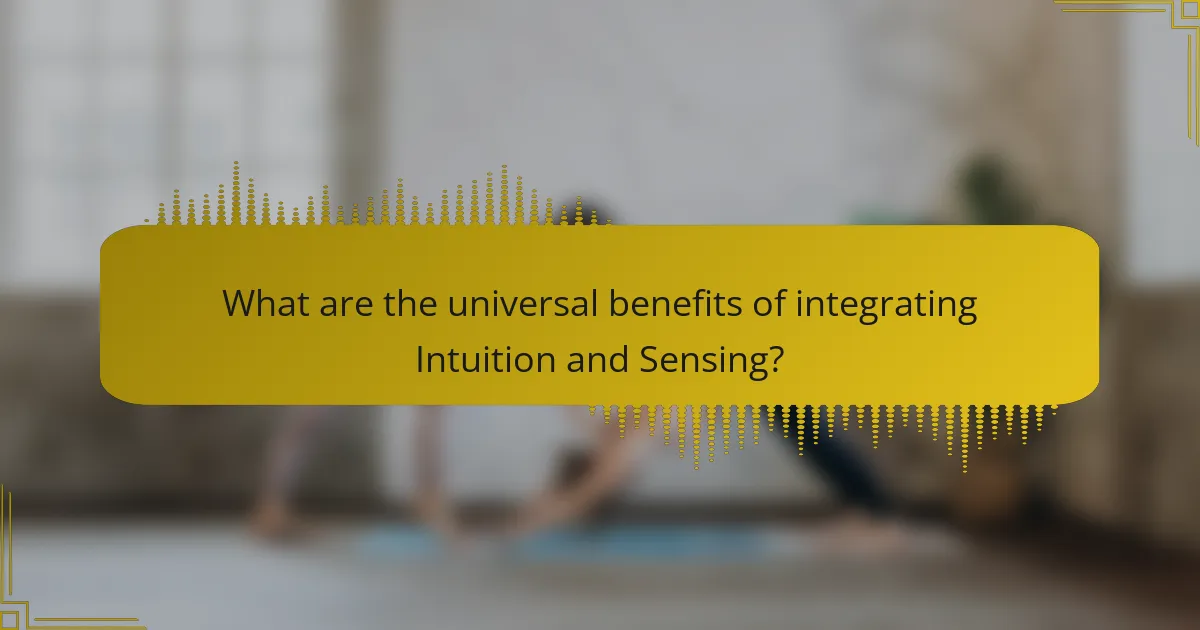 What are the universal benefits of integrating Intuition and Sensing?